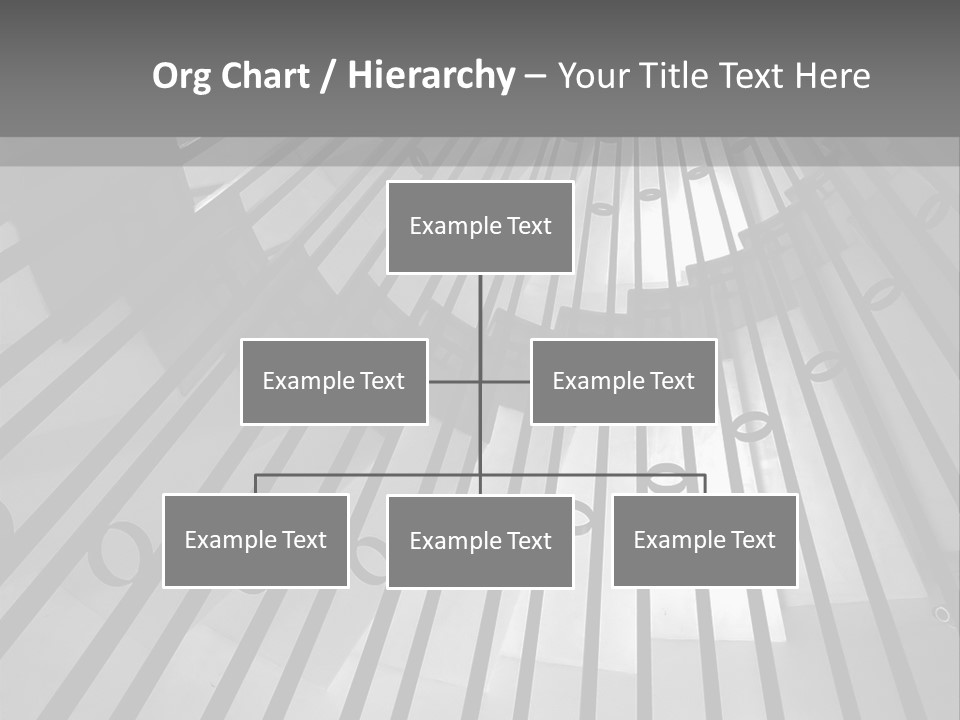 Org Chart / Hierarchy – Your Title Text Here

Example Text

Example Text

Example Text

Example Text

Example Text

Example Text